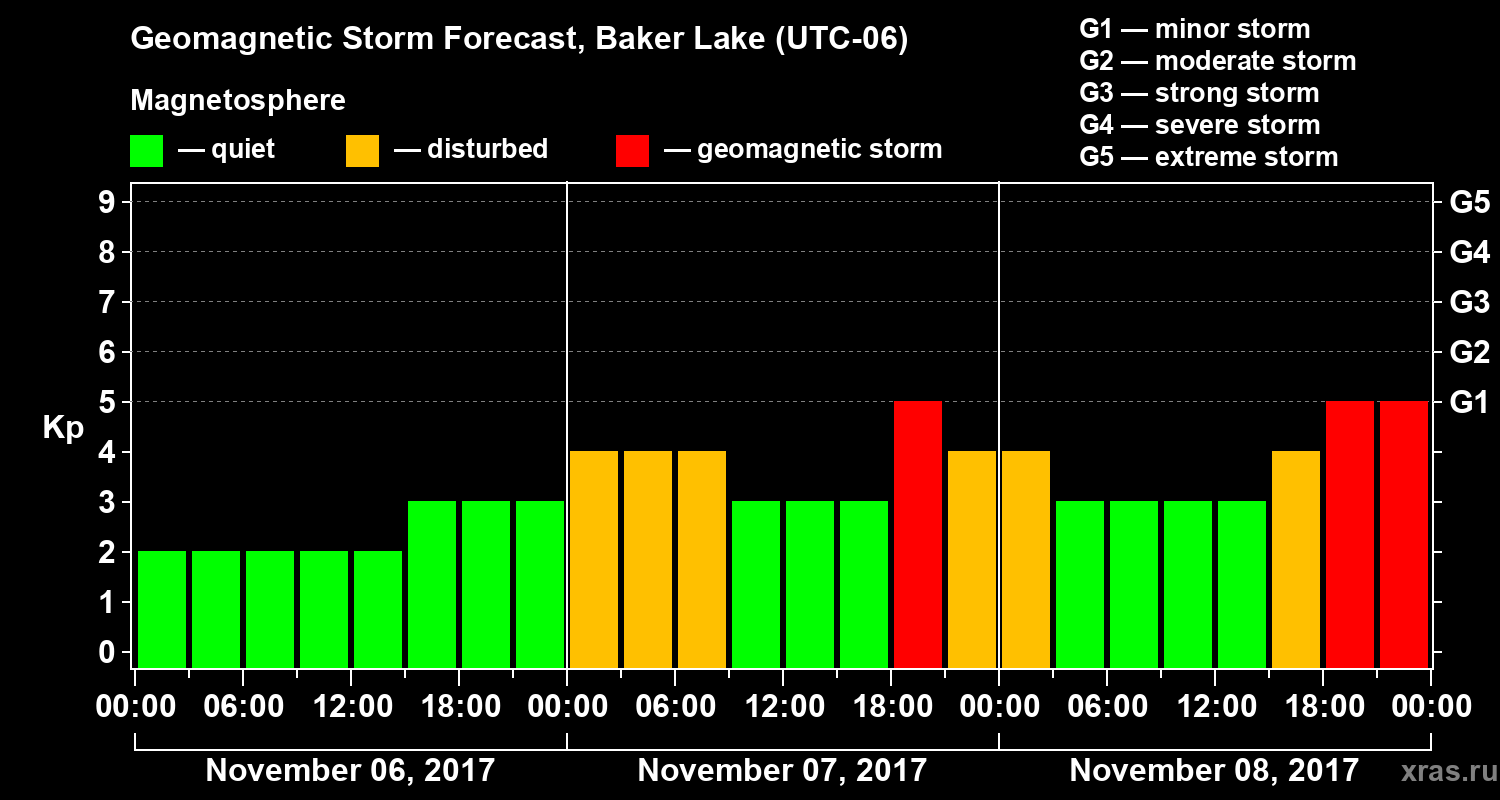 Geomagnetic Storm Forecast, Baker Lake (UTC-06)

Magnetosphere

— quiet — disturbed — geomagnetic storm

G1 — minor storm
G2 — moderate storm
G3 — strong storm
G4 — severe storm
G5 — extreme storm

Kp

9
8
7
6
5
4
3
2
1
0

G5
G4
G3
G2
G1

00:00 06:00 12:00 18:00 00:00 06:00 12:00 18:00 00:00 06:00 12:00 18:00 00:00

November 06, 2017

November 07, 2017

November 08, 2017

xras.ru